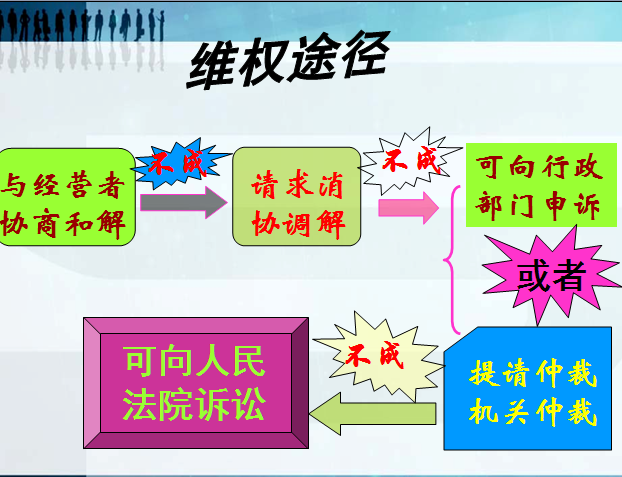 维权途径

与经营者协商和解

不成

请求消协调解

不成

可向行政部门申诉

或者

提请仲裁机关仲裁

不成

可向人民法院诉讼